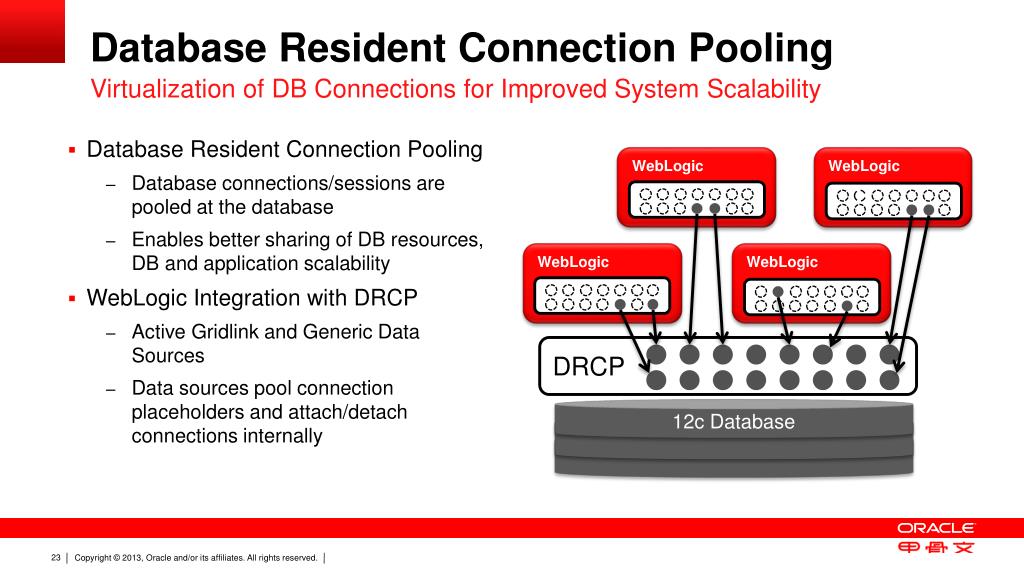 Database Resident Connection Pooling
Virtualization of DB Connections for Improved System Scalability

▪ Database Resident Connection Pooling
– Database connections/sessions are pooled at the database
– Enables better sharing of DB resources, DB and application scalability
▪ WebLogic Integration with DRCP
– Active Gridlink and Generic Data Sources
– Data sources pool connection placeholders and attach/detach connections internally

WebLogic
WebLogic
WebLogic
WebLogic
DRCP
12c Database

ORACLE
甲骨文

23 | Copyright © 2013, Oracle and/or its affiliates. All rights reserved. |